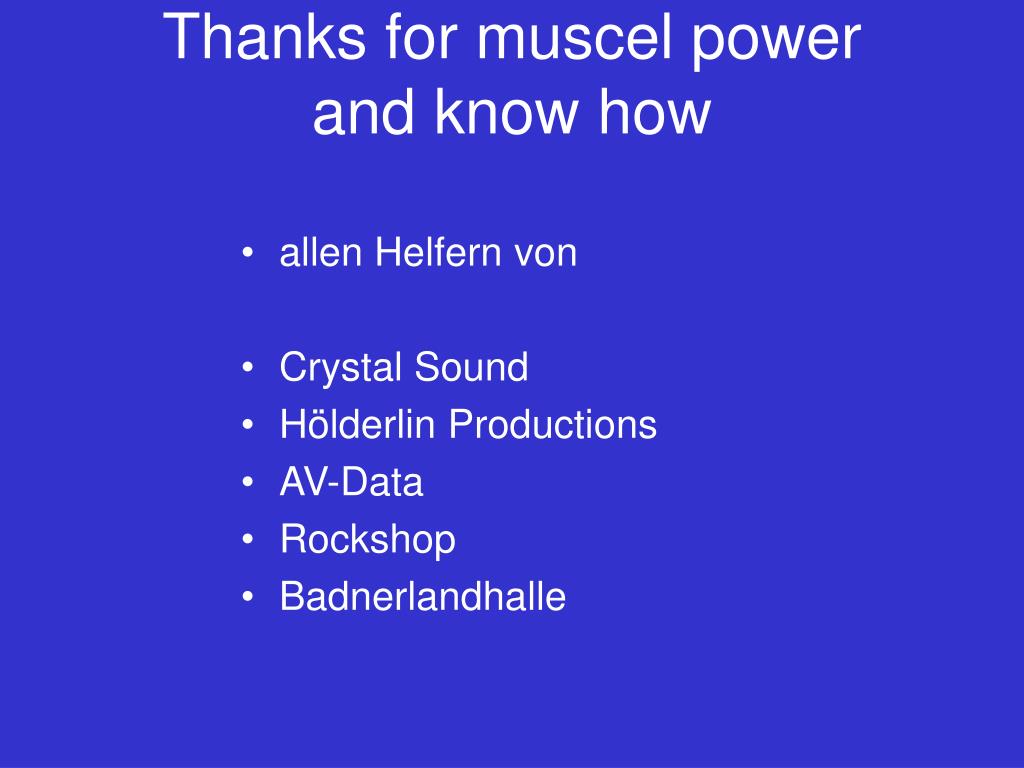 Thanks for muscel power and know how

• allen Helfern von

• Crystal Sound
• Hölderlin Productions
• AV-Data
• Rockshop
• Badnerlandhalle